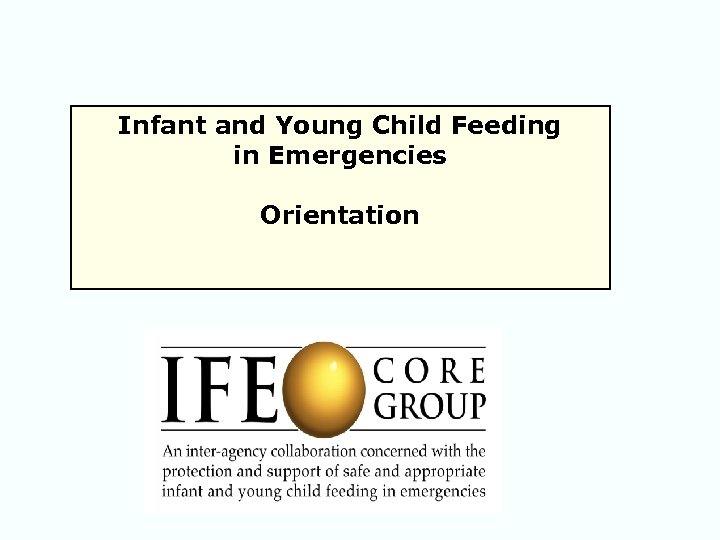 Infant and Young Child Feeding in Emergencies

Orientation

IFE CORE GROUP

An inter-agency collaboration concerned with the protection and support of safe and appropriate infant and young child feeding in emergencies